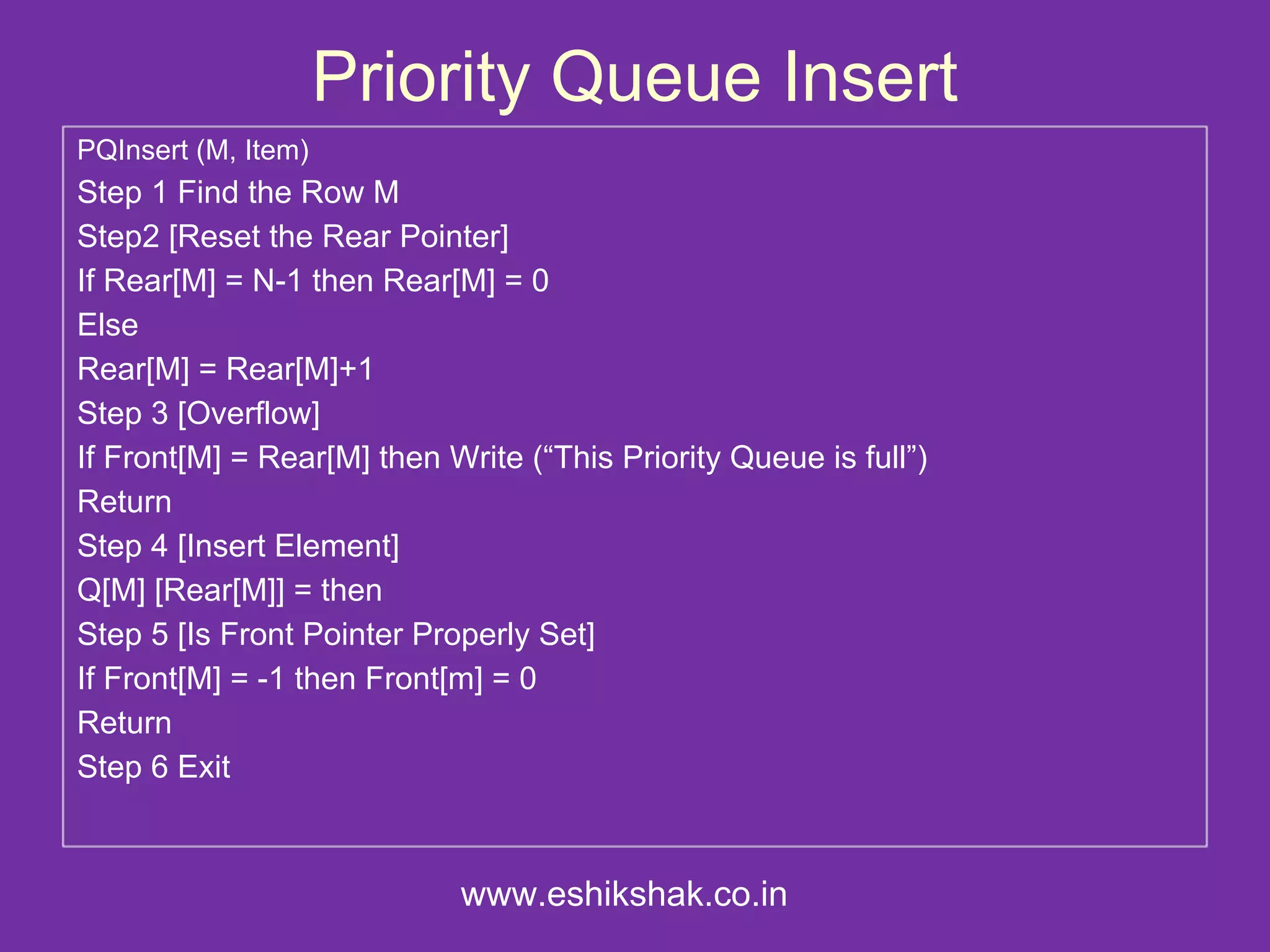 Priority Queue Insert

PQInsert (M, Item)
Step 1 Find the Row M
Step2 [Reset the Rear Pointer]
If Rear[M] = N-1 then Rear[M] = 0
Else
Rear[M] = Rear[M]+1
Step 3 [Overflow]
If Front[M] = Rear[M] then Write (“This Priority Queue is full”)
Return
Step 4 [Insert Element]
Q[M] [Rear[M]] = then
Step 5 [Is Front Pointer Properly Set]
If Front[M] = -1 then Front[m] = 0
Return
Step 6 Exit

www.eshikshak.co.in